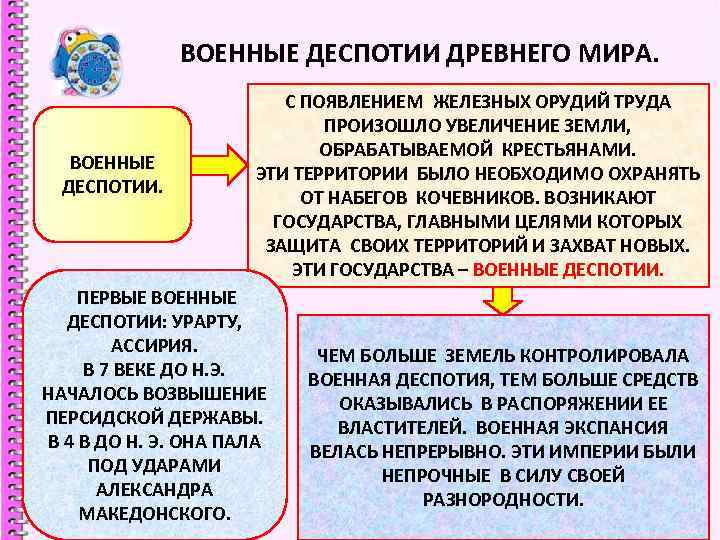 ВОЕННЫЕ ДЕСПОТИИ ДРЕВНЕГО МИРА.

ВОЕННЫЕ ДЕСПОТИИ.

С ПОЯВЛЕНИЕМ ЖЕЛЕЗНЫХ ОРУДИЙ ТРУДА ПРОИЗОШЛО УВЕЛИЧЕНИЕ ЗЕМЛИ, ОБРАБАТЫВАЕМОЙ КРЕСТЬЯНАМИ. ЭТИ ТЕРРИТОРИИ БЫЛО НЕОБХОДИМО ОХРАНЯТЬ ОТ НАБЕГОВ КОЧЕВНИКОВ. ВОЗНИКАЮТ ГОСУДАРСТВА, ГЛАВНЫМИ ЦЕЛЯМИ КОТОРЫХ ЗАЩИТА СВОИХ ТЕРРИТОРИЙ И ЗАХВАТ НОВЫХ. ЭТИ ГОСУДАРСТВА – ВОЕННЫЕ ДЕСПОТИИ.

ПЕРВЫЕ ВОЕННЫЕ ДЕСПОТИИ: УРАРТУ, АССИРИЯ. В 7 ВЕКЕ ДО Н.Э. НАЧАЛОСЬ ВОЗВЫШЕНИЕ ПЕРСИДСКОЙ ДЕРЖАВЫ. В 4 В ДО Н. Э. ОНА ПАЛА ПОД УДАРАМИ АЛЕКСАНДРА МАКЕДОНСКОГО.

ЧЕМ БОЛЬШЕ ЗЕМЕЛЬ КОНТРОЛИРОВАЛА ВОЕННАЯ ДЕСПОТИЯ, ТЕМ БОЛЬШЕ СРЕДСТВ ОКАЗЫВАЛИСЬ В РАСПОРЯЖЕНИИ ЕЕ ВЛАСТИТЕЛЕЙ. ВОЕННАЯ ЭКСПАНСИЯ ВЕЛАСЬ НЕПРЕРЫВНО. ЭТИ ИМПЕРИИ БЫЛИ НЕПРОЧНЫЕ В СИЛУ СВОЕЙ РАЗНОРОДНОСТИ.